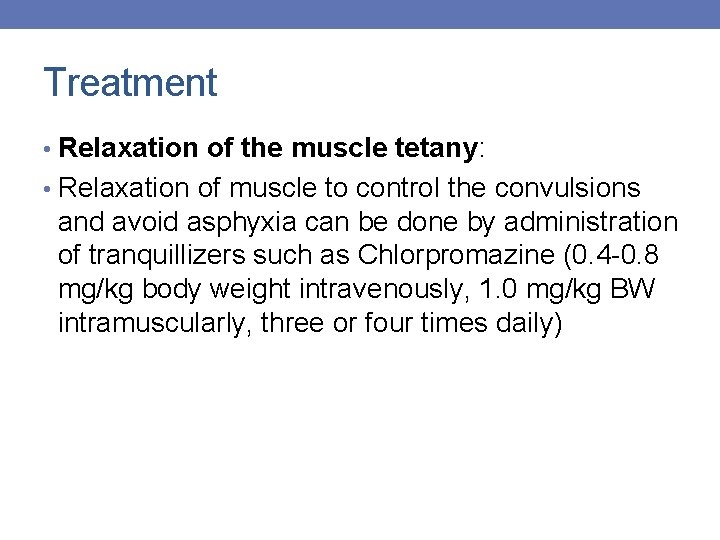 Treatment

• Relaxation of the muscle tetany:

• Relaxation of muscle to control the convulsions and avoid asphyxia can be done by administration of tranquillizers such as Chlorpromazine (0.4-0.8 mg/kg body weight intravenously, 1.0 mg/kg BW intramuscularly, three or four times daily)